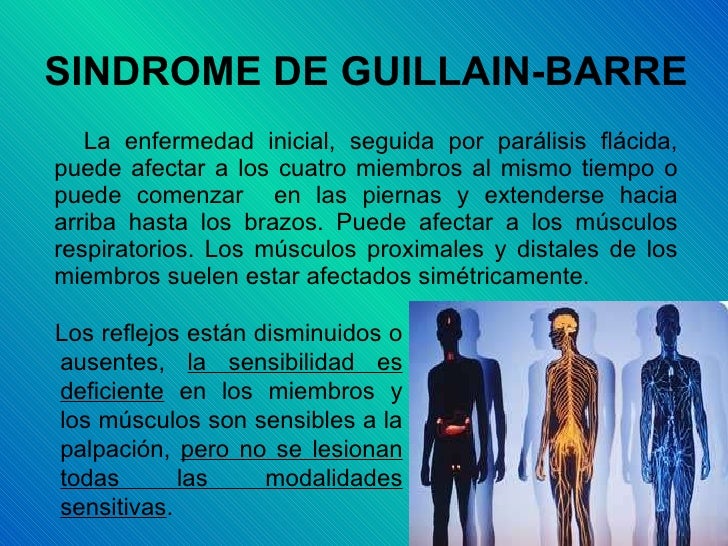 SINDROME DE GUILLAIN-BARRE

La enfermedad inicial, seguida por parálisis flácida, puede afectar a los cuatro miembros al mismo tiempo o puede comenzar en las piernas y extenderse hacia arriba hasta los brazos. Puede afectar a los músculos respiratorios. Los músculos proximales y distales de los miembros suelen estar afectados simétricamente.

Los reflejos están disminuidos o ausentes, la sensibilidad es deficiente en los miembros y los músculos son sensibles a la palpación, pero no se lesionan todas las modalidades sensitivas.